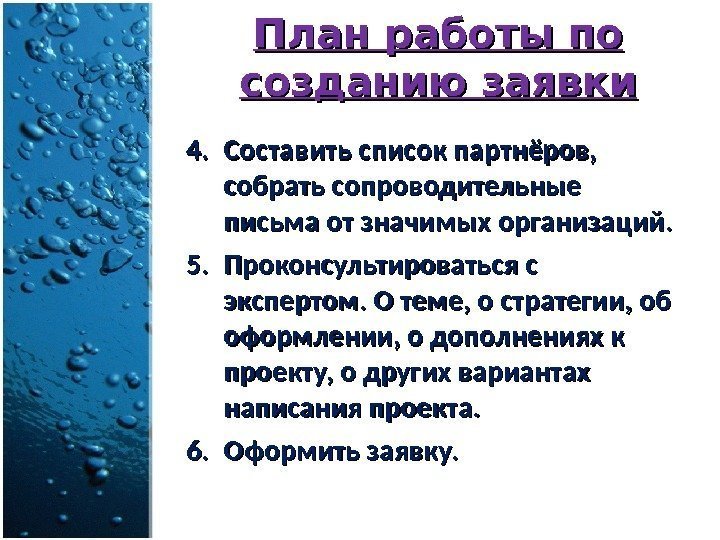 План работы по созданию заявки

4. Составить список партнёров, собрать сопроводительные письма от значимых организаций.
5. Проконсультироваться с экспертом. О теме, о стратегии, об оформлении, о дополнениях к проекту, о других вариантах написания проекта.
6. Оформить заявку.